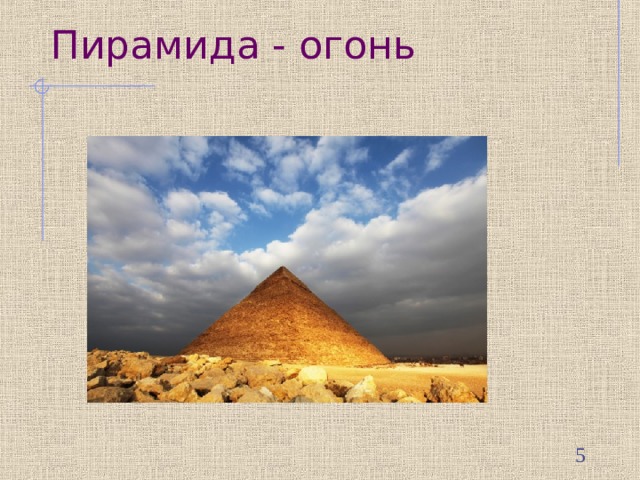 Пирамида - огонь

5